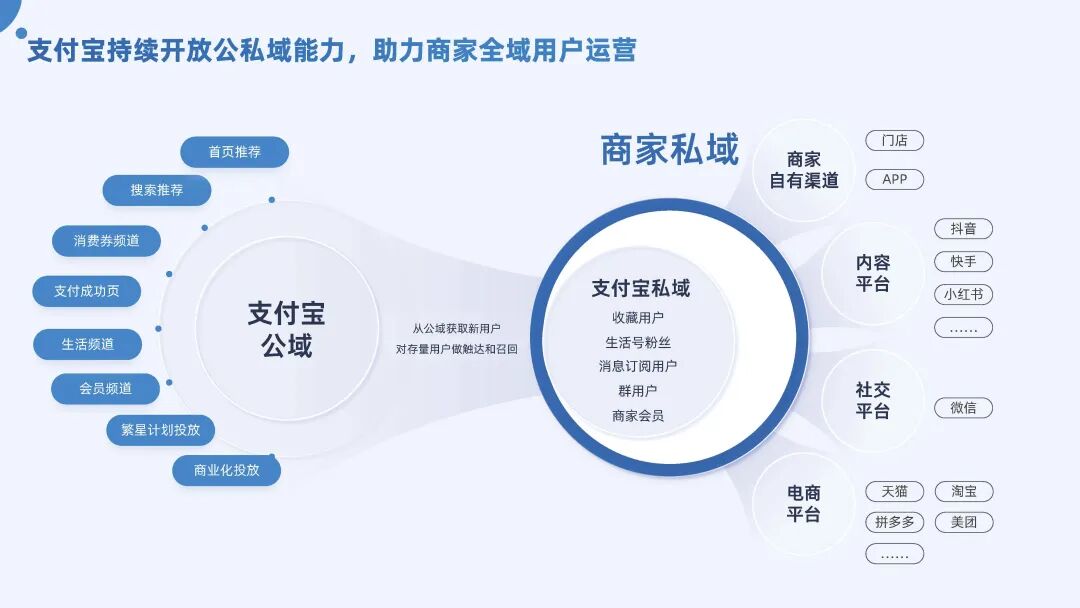 支付宝持续开放公私域能力，助力商家全域用户运营

首页推荐
搜索推荐
消费券频道
支付成功页
生活频道
会员频道
繁星计划投放
商业化投放

支付宝
公域

从公域获取新用户
对存量用户做触达和召回

商家私域

支付宝私域
收藏用户
生活号粉丝
消息订阅用户
群用户
商家会员

商家
自有渠道
门店
APP

内容
平台
抖音
快手
小红书
……

社交
平台
微信

电商
平台
天猫
淘宝
拼多多
美团
……